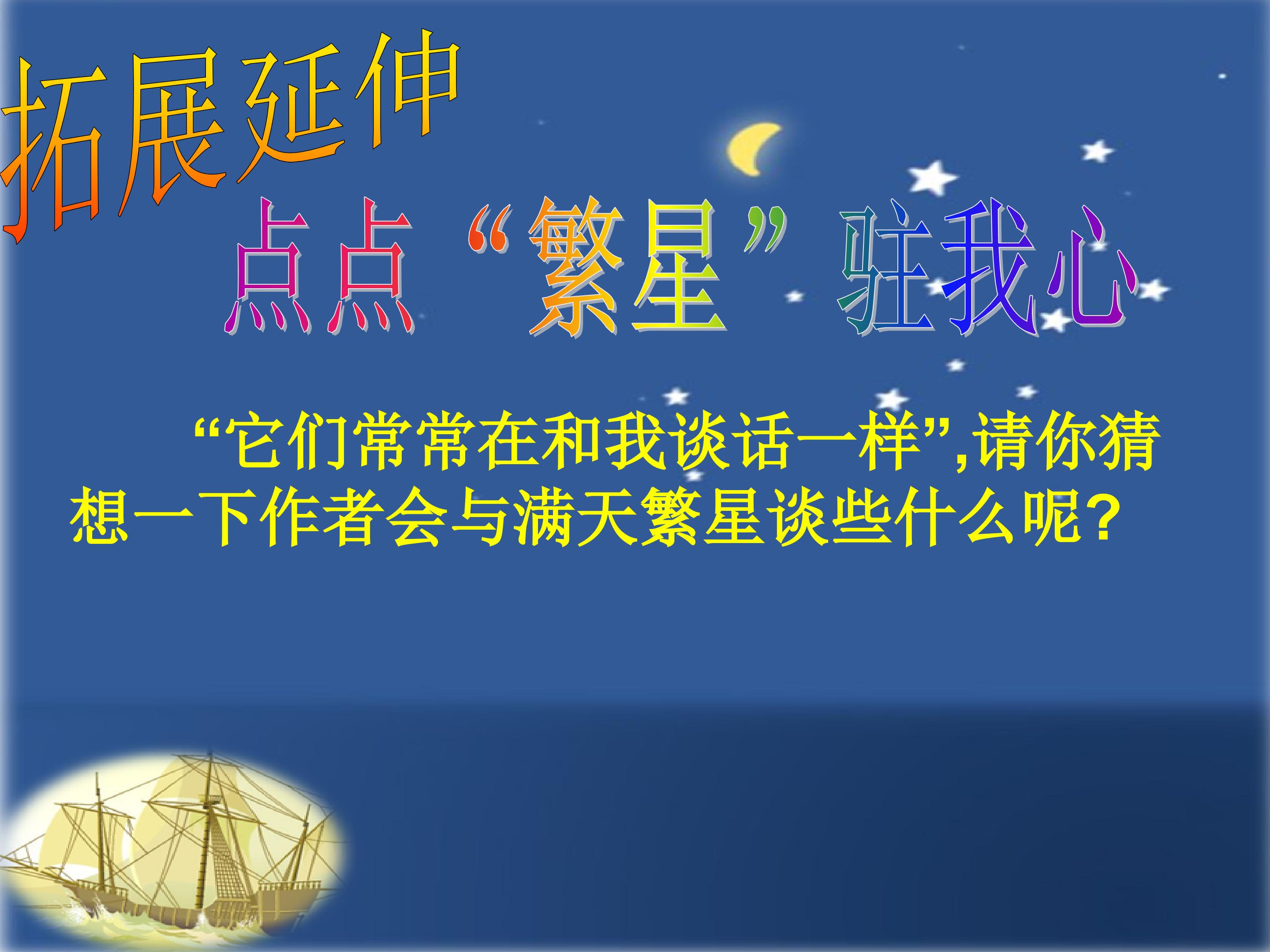 拓展延伸

点点“繁星”驻我心

“它们常常在和我谈话一样”,请你猜想一下作者会与满天繁星谈些什么呢?